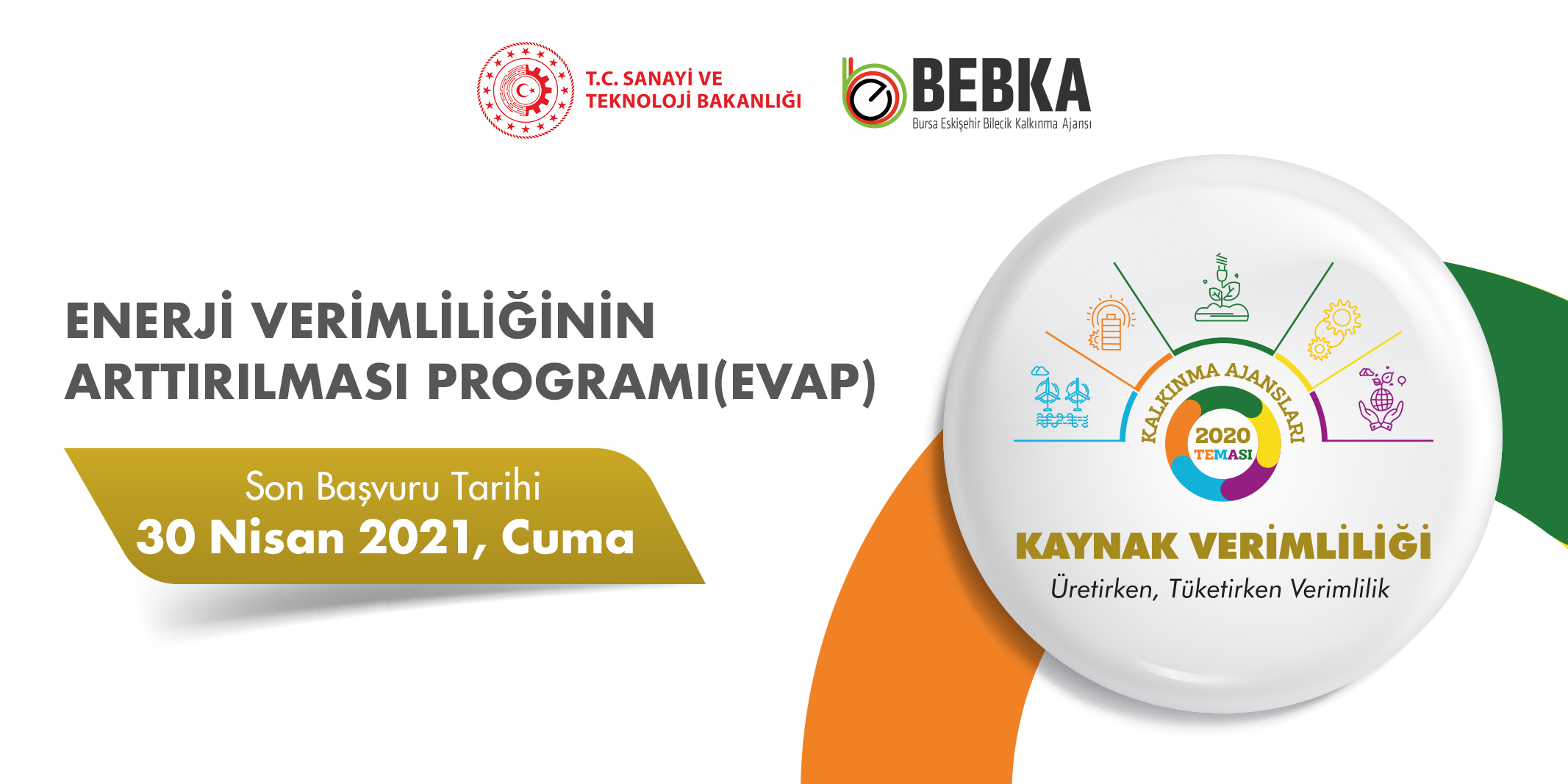 T.C. SANAYİ VE TEKNOLOJİ BAKANLIĞI

BEBKA
Bursa Eskişehir Bilecik Kalkınma Ajansı

ENERJİ VERİMLİLİĞİNİN ARTTIRILMASI PROGRAMI(EVAP)

Son Başvuru Tarihi
30 Nisan 2021, Cuma

KALKINMA AJANSLARI
2020
TEMASI

KAYNAK VERİMLİLİĞİ
Üretirken, Tüketirken Verimlilik